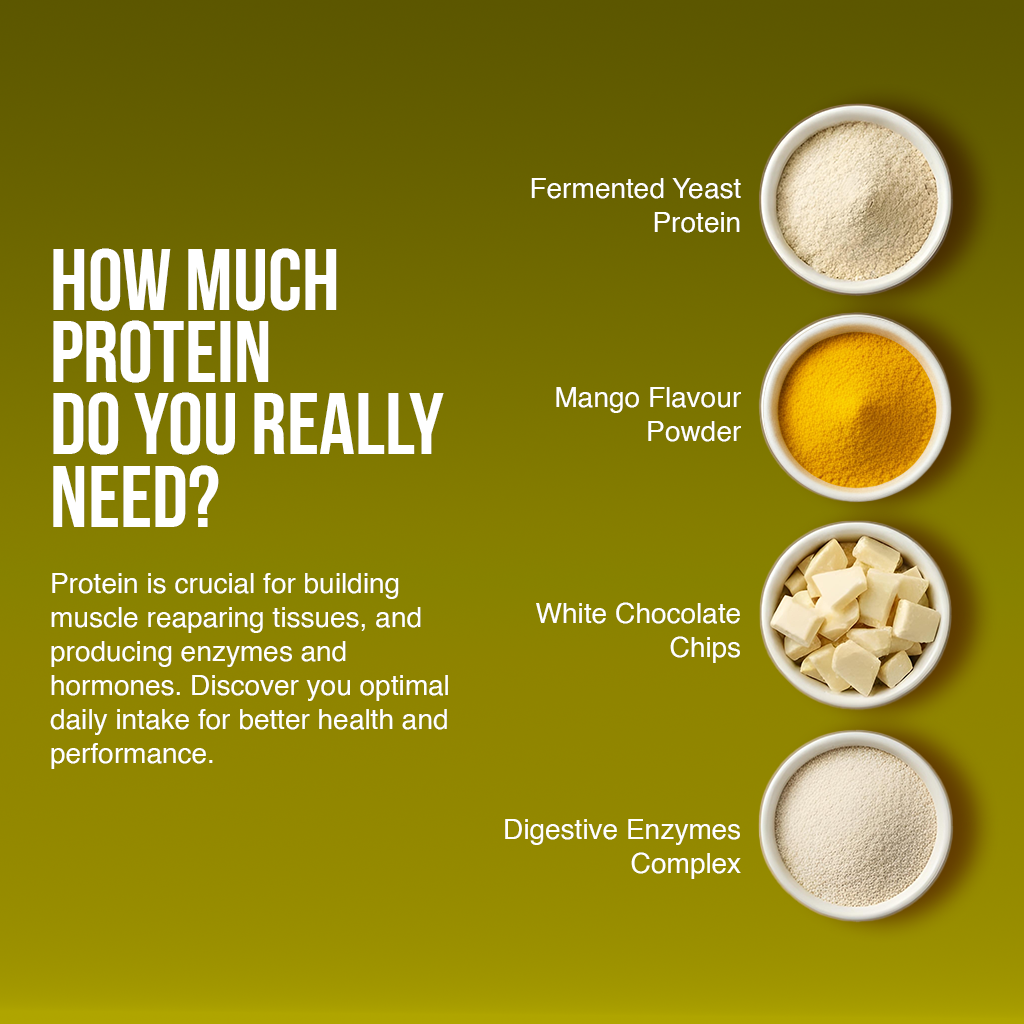 HOW MUCH PROTEIN DO YOU REALLY NEED?

Protein is crucial for building muscle reaparing tissues, and producing enzymes and hormones. Discover you optimal daily intake for better health and performance.

Fermented Yeast Protein

Mango Flavour Powder

White Chocolate Chips

Digestive Enzymes Complex